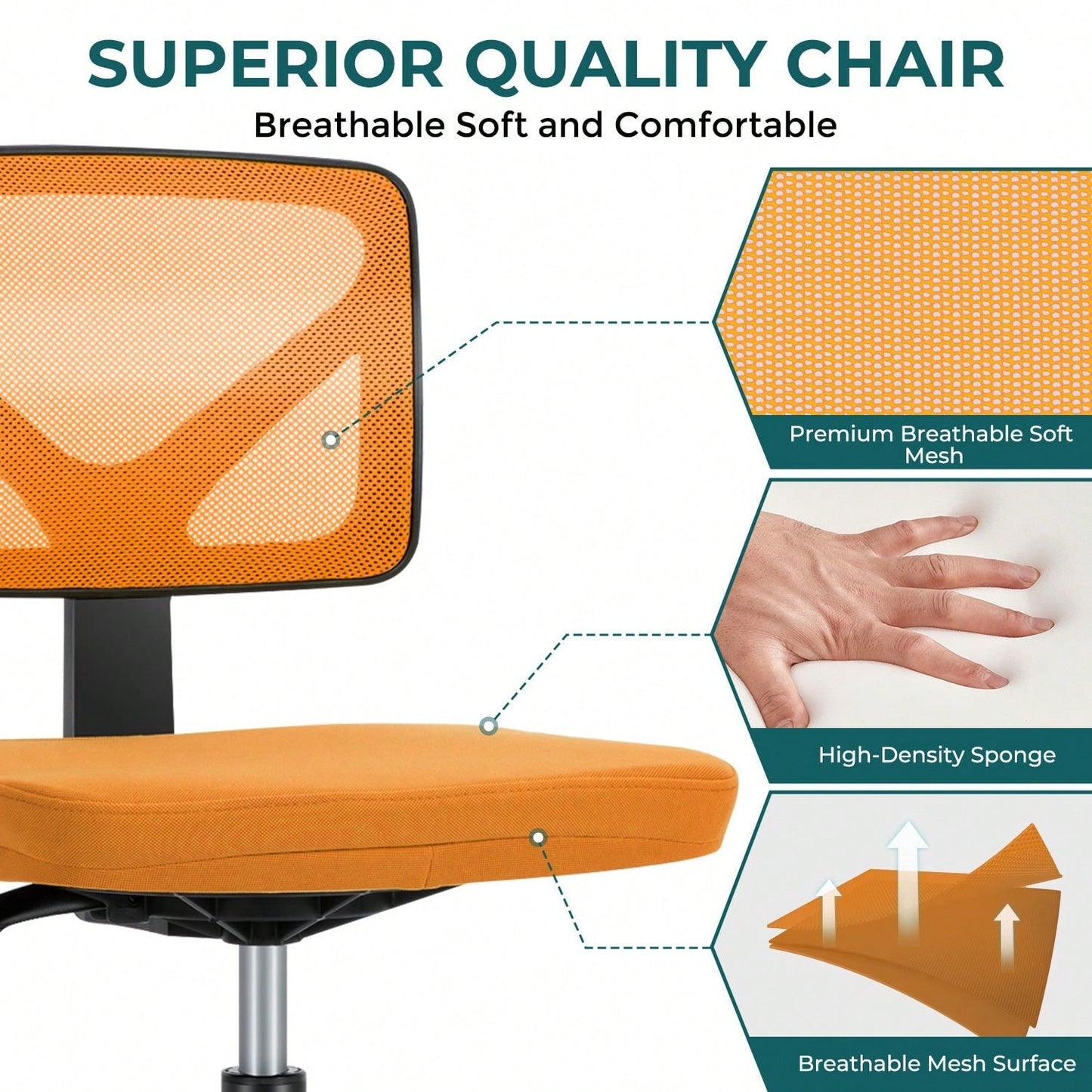 SUPERIOR QUALITY CHAIR
Breathable Soft and Comfortable

Premium Breathable Soft Mesh

High-Density Sponge

Breathable Mesh Surface